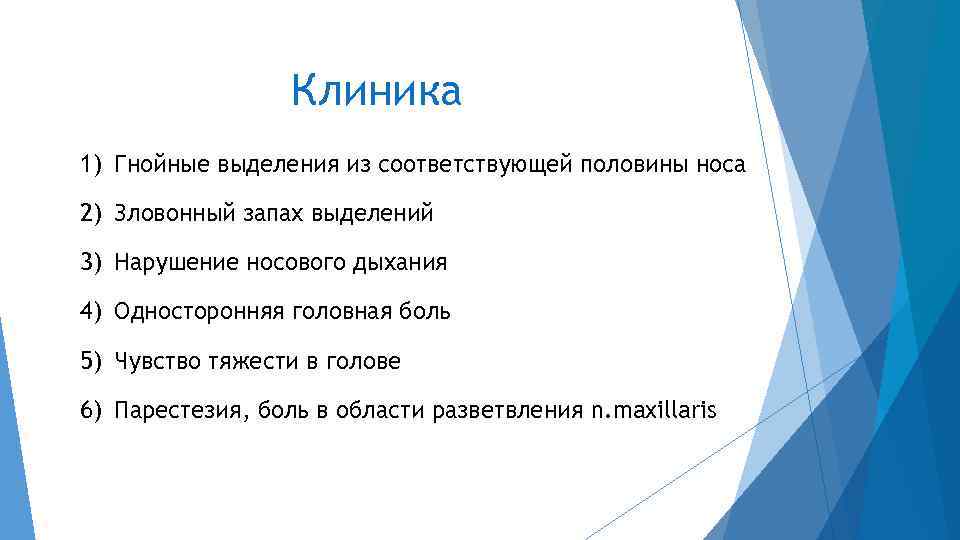 Клиника

1) Гнойные выделения из соответствующей половины носа

2) Зловонный запах выделений

3) Нарушение носового дыхания

4) Односторонняя головная боль

5) Чувство тяжести в голове

6) Парестезия, боль в области разветвления n.maxillaris